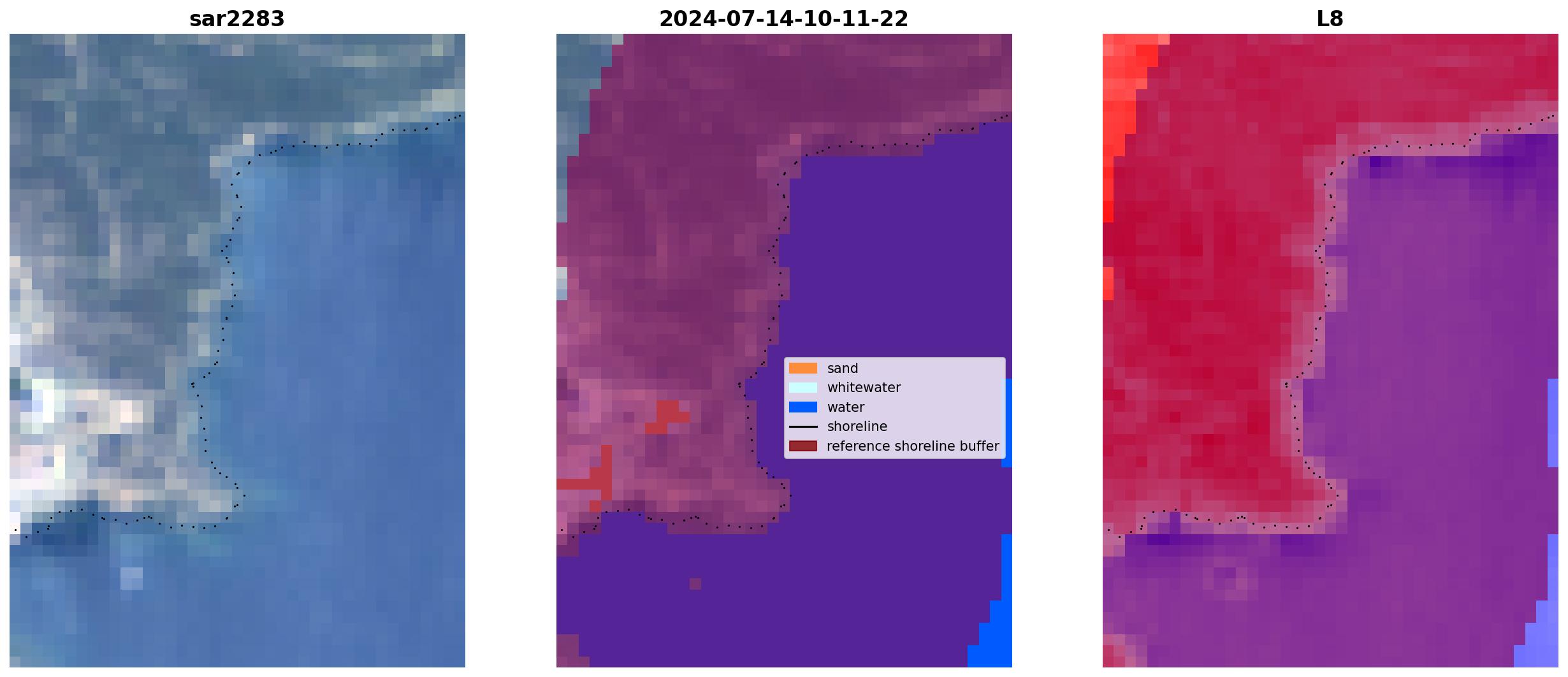 sar2283

2024-07-14-10-11-22

sand
whitewater
water
shoreline
reference shoreline buffer

L8